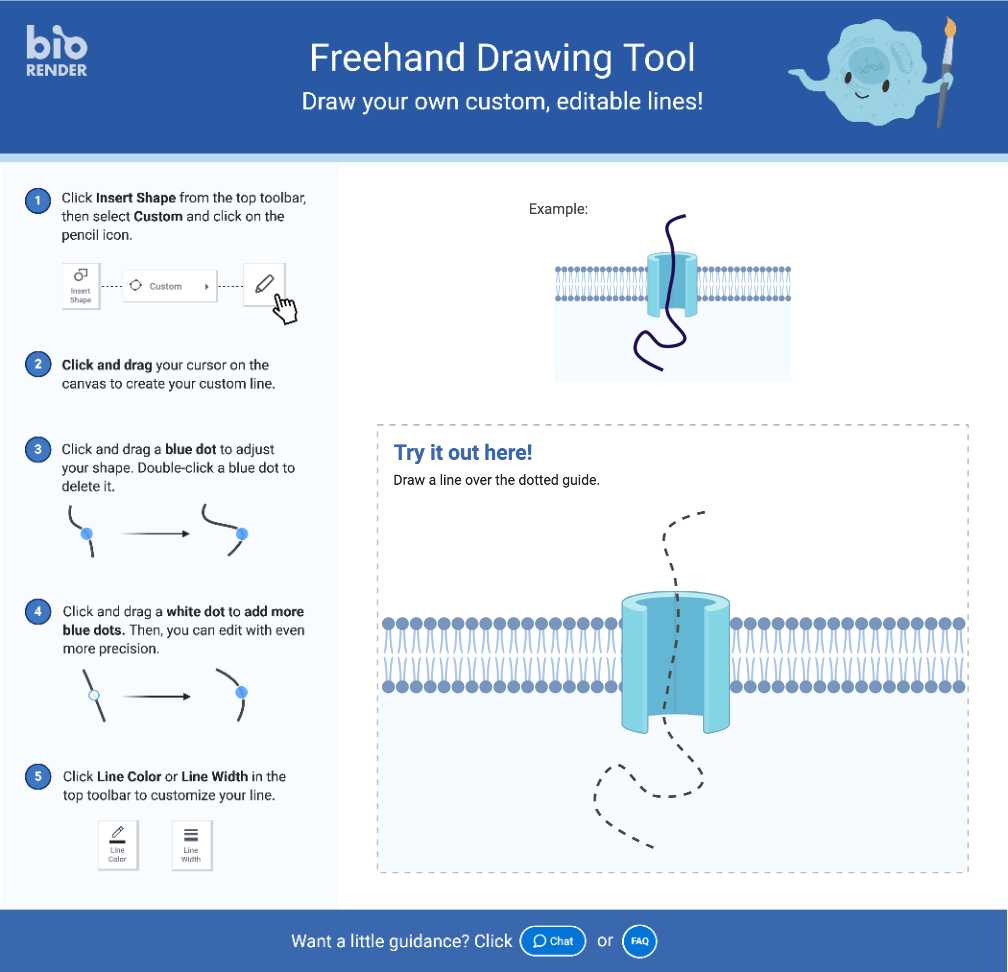 bio RENDER

Freehand Drawing Tool

Draw your own custom, editable lines!

1 Click Insert Shape from the top toolbar, then select Custom and click on the pencil icon.

Insert Shape

Custom

2 Click and drag your cursor on the canvas to create your custom line.

3 Click and drag a blue dot to adjust your shape. Double-click a blue dot to delete it.

4 Click and drag a white dot to add more blue dots. Then, you can edit with even more precision.

5 Click Line Color or Line Width in the top toolbar to customize your line.

Line Color

Line Width

Example:

Try it out here!

Draw a line over the dotted guide.

Want a little guidance? Click Chat or FAQ